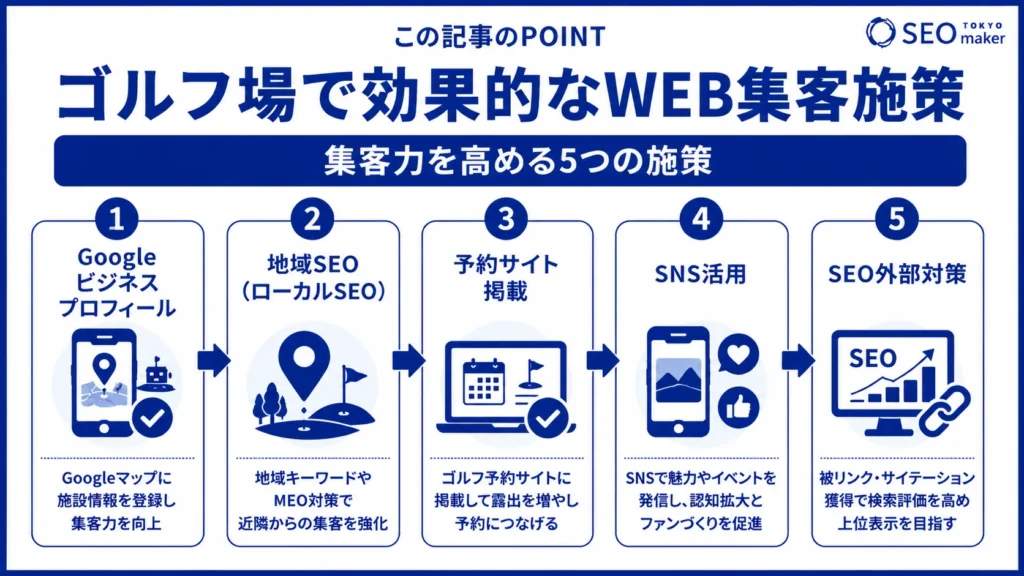 この記事のPOINT

SEO TOKYO maker

ゴルフ場で効果的なWEB集客施策

集客力を高める5つの施策

1
Google ビジネス プロフィール

Googleマップに施設情報を登録し集客力を向上

2
地域SEO（ローカルSEO）

地域キーワードやMEO対策で近隣からの集客を強化

3
予約サイト掲載

ゴルフ予約サイトに掲載して露出を増やし予約につなげる

4
SNS活用

SNSで魅力やイベントを発信し、認知拡大とファンづくりを促進

5
SEO外部対策

SEO

被リンク・サイテーション獲得で検索評価を高め上位表示を目指す